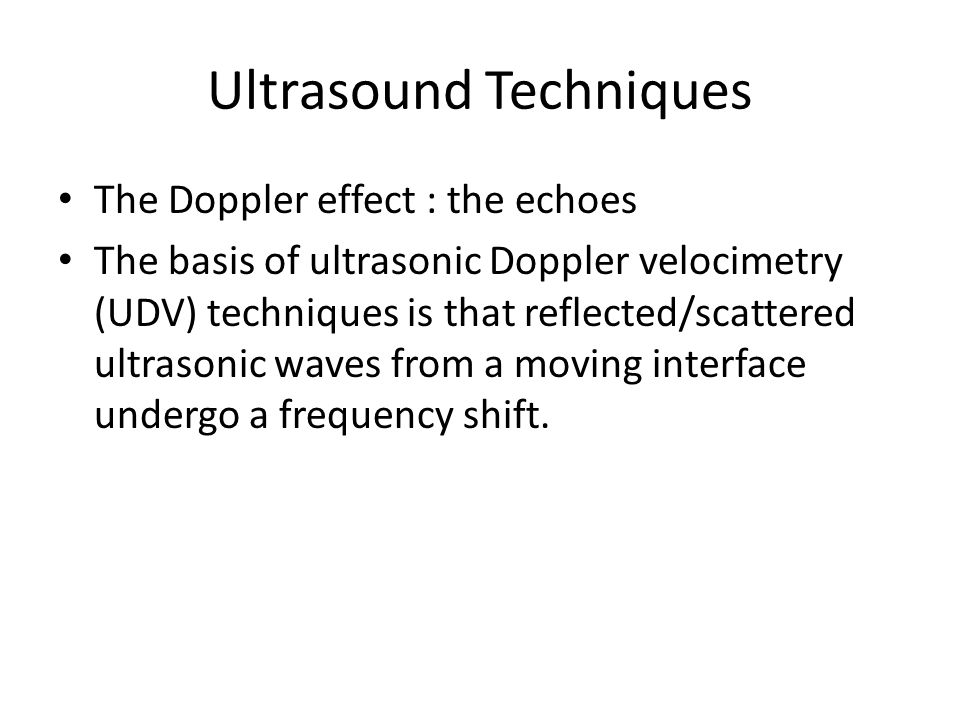 Ultrasound Techniques

• The Doppler effect : the echoes
• The basis of ultrasonic Doppler velocimetry (UDV) techniques is that reflected/scattered ultrasonic waves from a moving interface undergo a frequency shift.